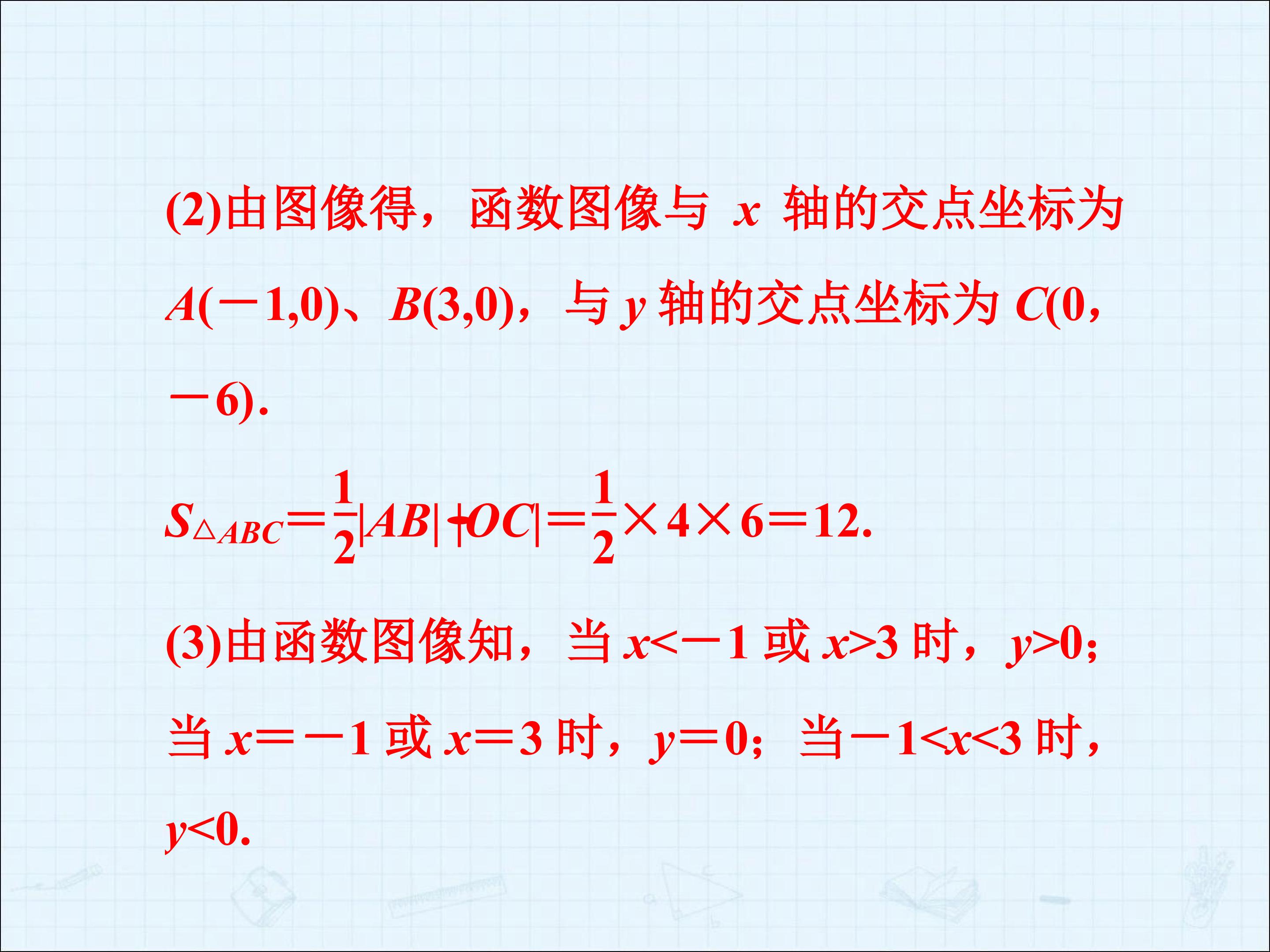 (2)由图像得，函数图像与$x$轴的交点坐标为$A(-1,0)$、$B(3,0)$，与$y$轴的交点坐标为$C(0,-6)$.

$S_{\triangle ABC}=\frac{1}{2}|AB|\cdot|OC|=\frac{1}{2}\times 4\times 6=12$.

(3)由函数图像知，当$x<-1$或$x>3$时，$y>0$；当$x=-1$或$x=3$时，$y=0$；当$-1<x<3$时，$y<0$.